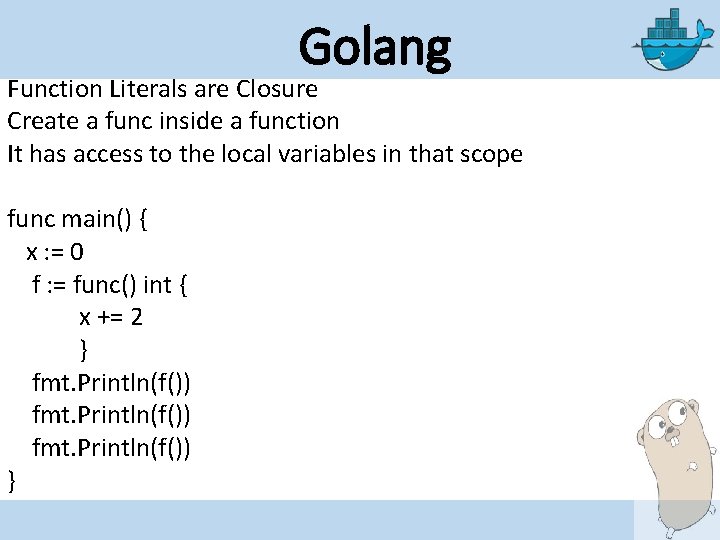 Golang

Function Literals are Closure
Create a func inside a function
It has access to the local variables in that scope

func main() {
  x := 0
  f := func() int {
      x += 2
      }
  fmt.Println(f())
  fmt.Println(f())
  fmt.Println(f())
}